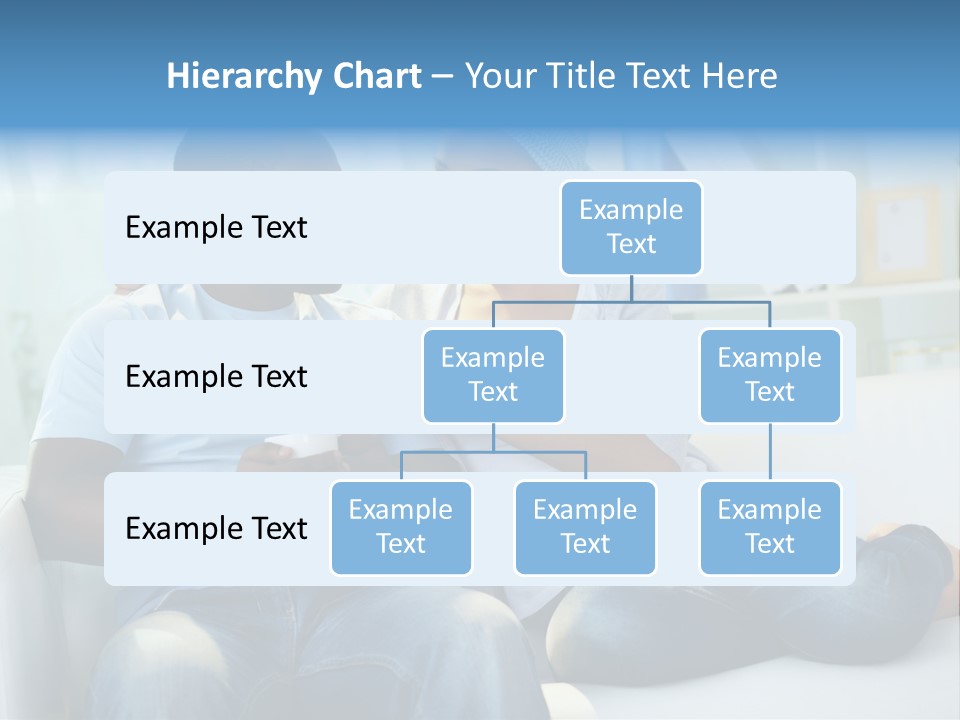 Hierarchy Chart – Your Title Text Here

Example Text

Example Text

Example Text

Example Text

Example Text

Example Text

Example Text

Example Text

Example Text